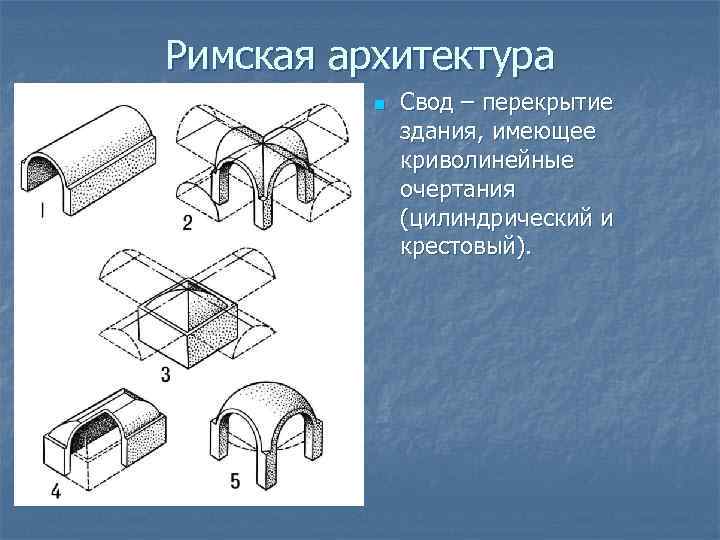 Римская архитектура

1

2

3

4

5

Свод – перекрытие здания, имеющее криволинейные очертания (цилиндрический и крестовый).